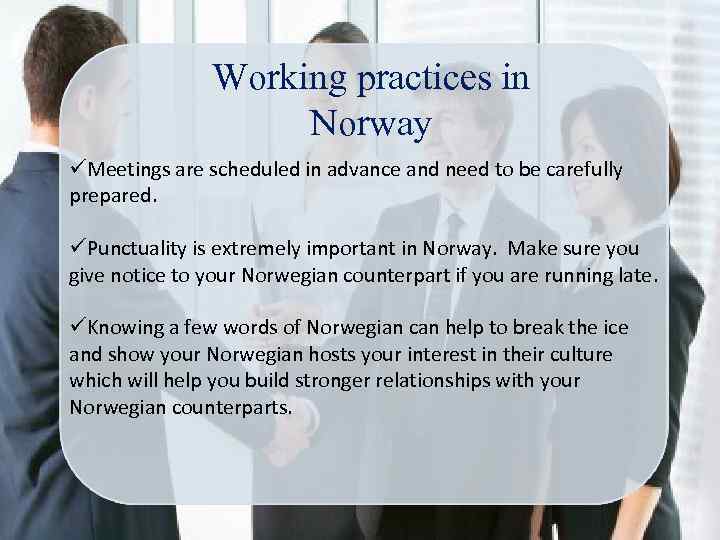 Working practices in Norway

✓Meetings are scheduled in advance and need to be carefully prepared.

✓Punctuality is extremely important in Norway. Make sure you give notice to your Norwegian counterpart if you are running late.

✓Knowing a few words of Norwegian can help to break the ice and show your Norwegian hosts your interest in their culture which will help you build stronger relationships with your Norwegian counterparts.